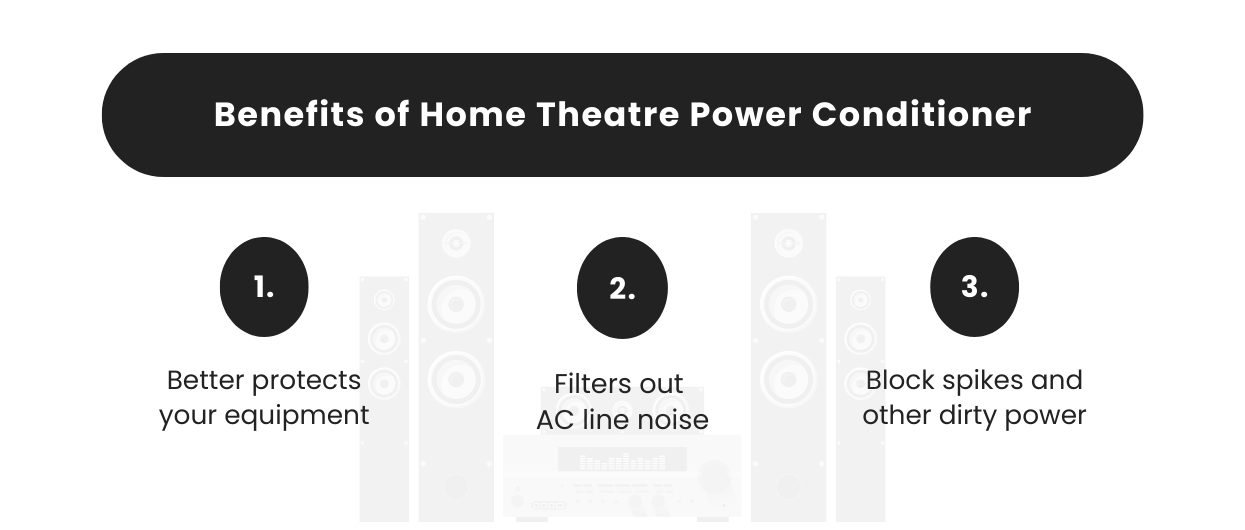 Benefits of Home Theatre Power Conditioner

1.

Better protects your equipment

2.

Filters out AC line noise

3.

Block spikes and other dirty power